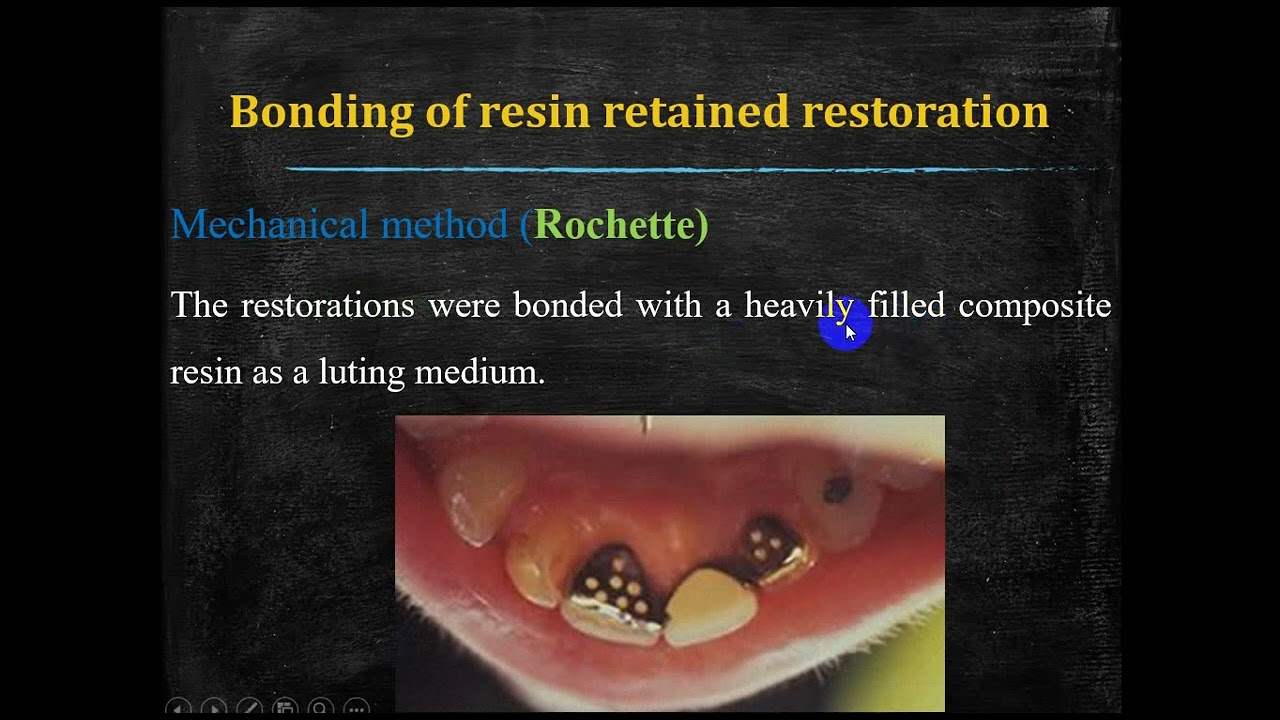 Bonding of resin retained restoration

Mechanical method (Rochette)

The restorations were bonded with a heavily filled composite resin as a luting medium.